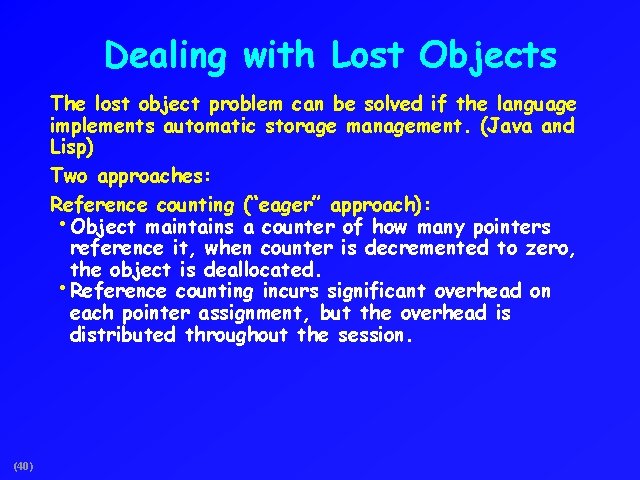 Dealing with Lost Objects

The lost object problem can be solved if the language implements automatic storage management. (Java and Lisp)

Two approaches:

Reference counting ("eager" approach):

• Object maintains a counter of how many pointers reference it, when counter is decremented to zero, the object is deallocated.

• Reference counting incurs significant overhead on each pointer assignment, but the overhead is distributed throughout the session.

(40)